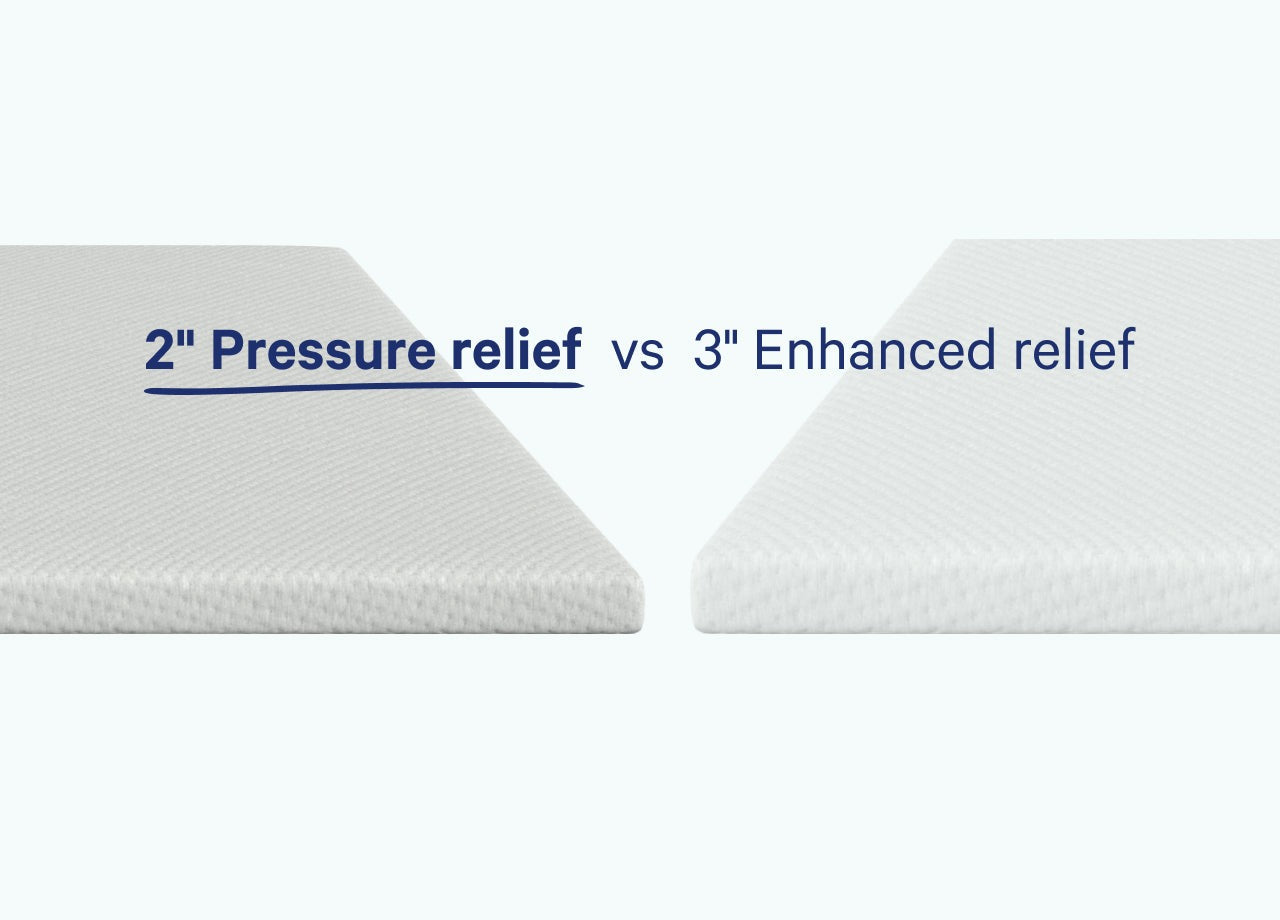 2" Pressure relief vs 3" Enhanced relief